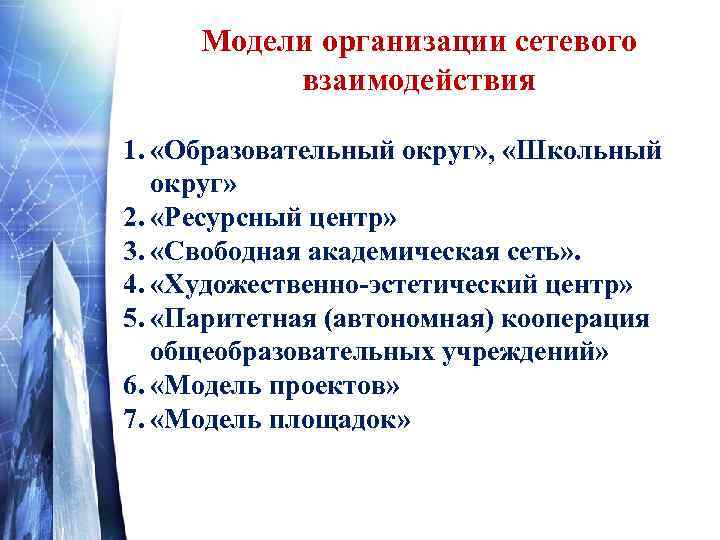 Модели организации сетевого взаимодействия

1. «Образовательный округ», «Школьный округ»
2. «Ресурсный центр»
3. «Свободная академическая сеть».
4. «Художественно-эстетический центр»
5. «Паритетная (автономная) кооперация общеобразовательных учреждений»
6. «Модель проектов»
7. «Модель площадок»